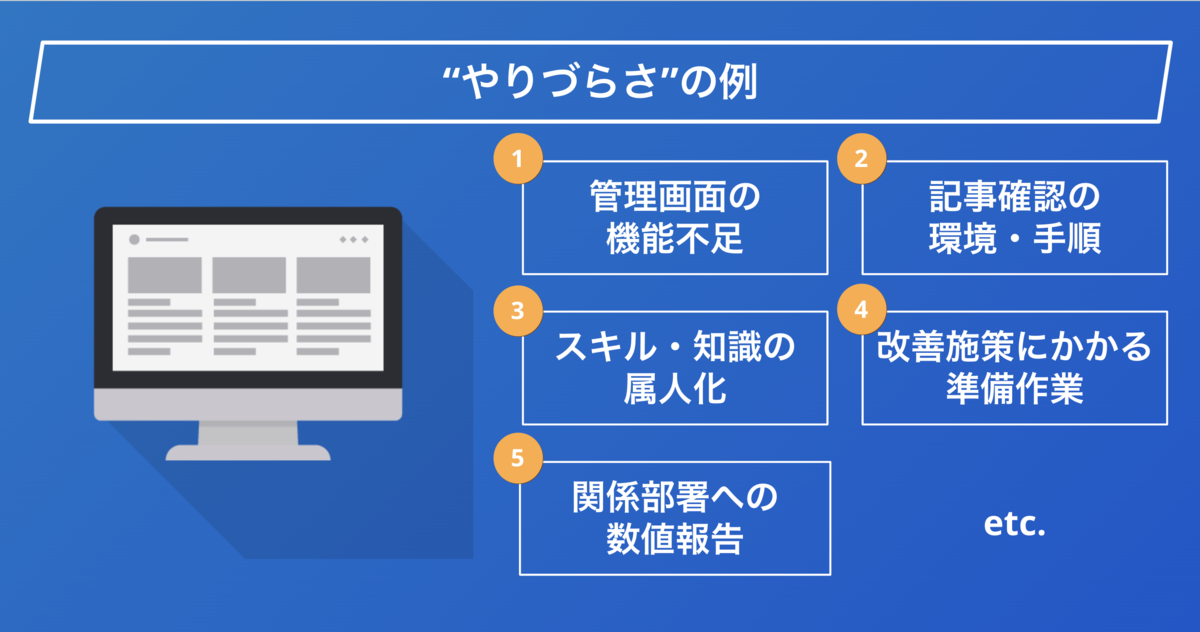 “やりづらさ”の例

1
管理画面の機能不足

2
記事確認の環境・手順

3
スキル・知識の属人化

4
改善施策にかかる準備作業

5
関係部署への数値報告

etc.